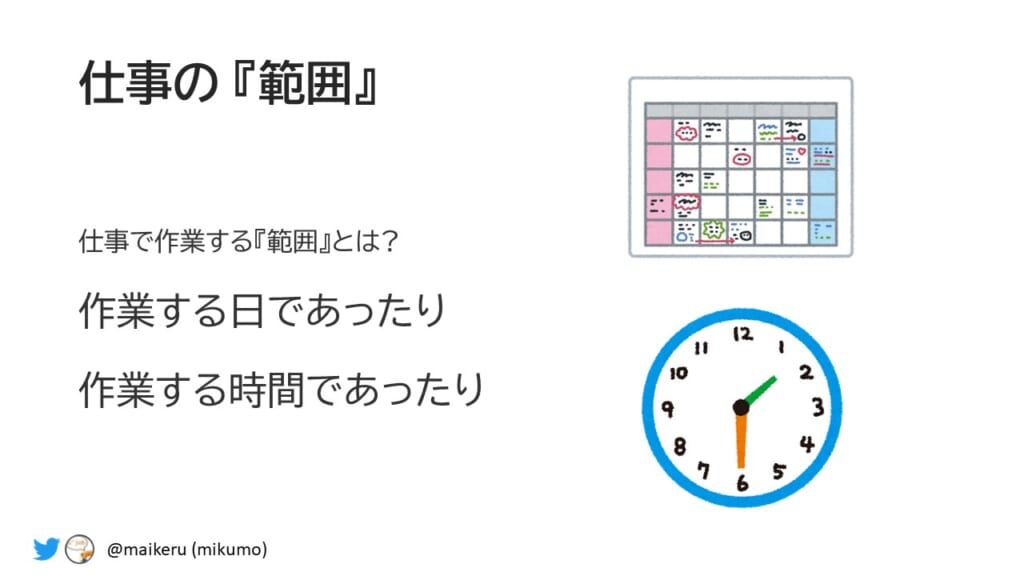 仕事の『範囲』

仕事で作業する『範囲』とは？

作業する日であったり

作業する時間であったり

12 1 2 3 4 5 6 7 8 9 10 11

@maikeru (mikumo)